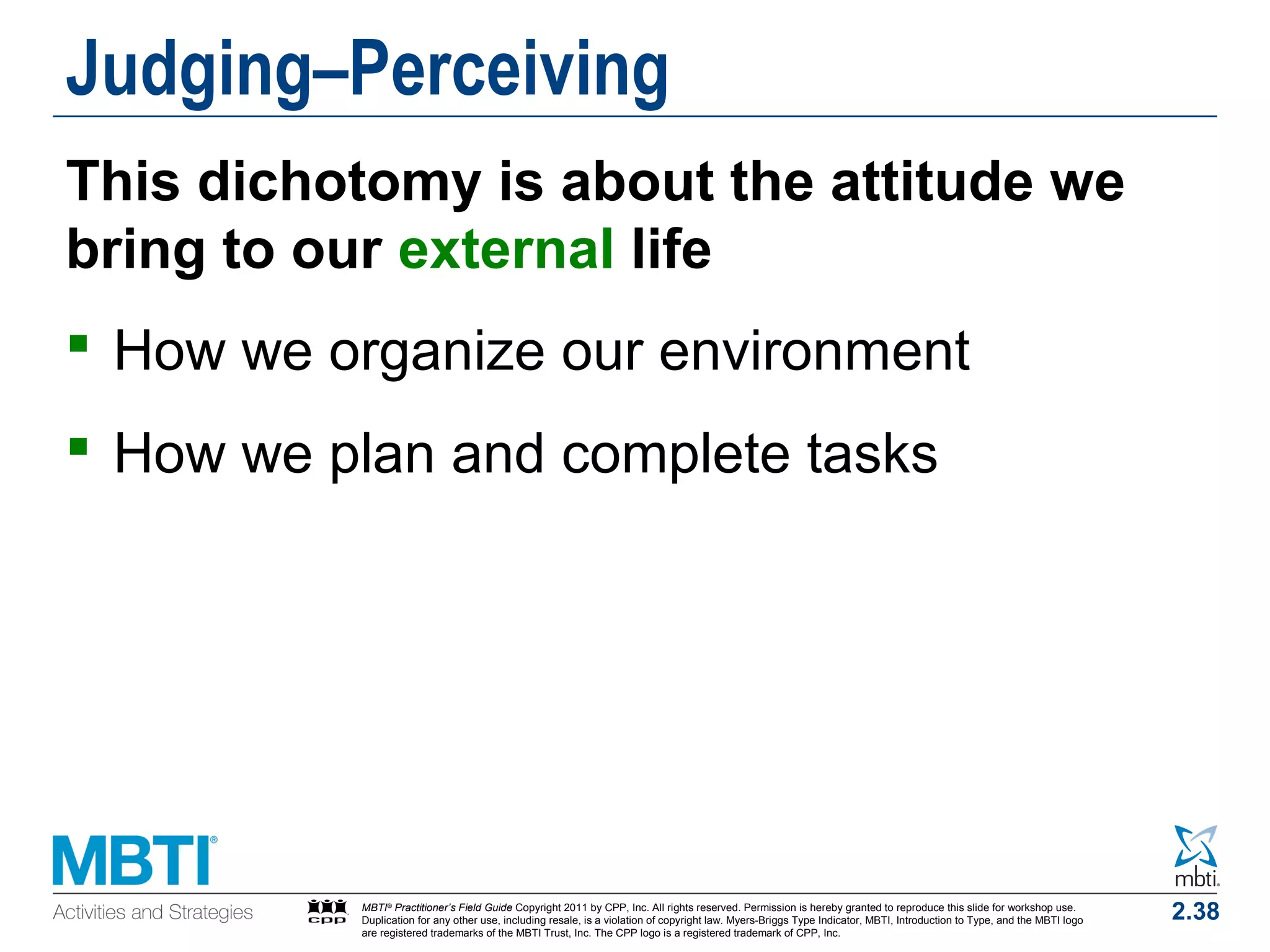 Judging–Perceiving

This dichotomy is about the attitude we bring to our external life

▪ How we organize our environment

▪ How we plan and complete tasks

MBTI®

Activities and Strategies

CPP

MBTI® Practitioner's Field Guide Copyright 2011 by CPP, Inc. All rights reserved. Permission is hereby granted to reproduce this slide for workshop use. Duplication for any other use, including resale, is a violation of copyright law. Myers-Briggs Type Indicator, MBTI, Introduction to Type, and the MBTI logo are registered trademarks of the MBTI Trust, Inc. The CPP logo is a registered trademark of CPP, Inc.

mbti.

2.38